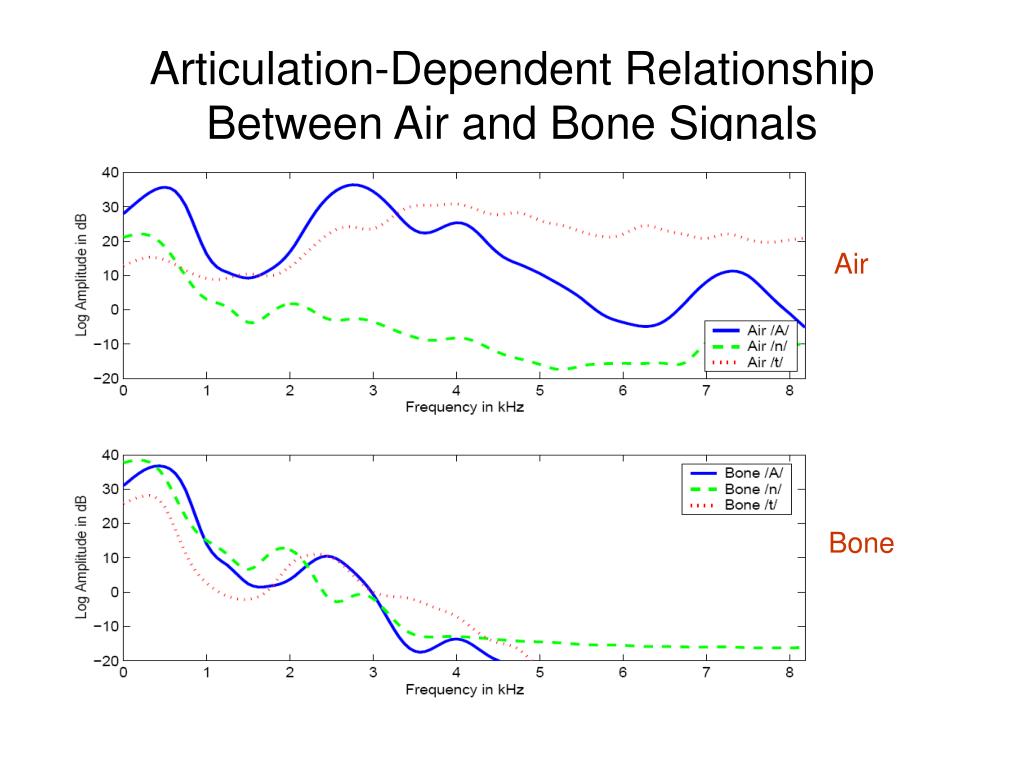 Articulation-Dependent Relationship Between Air and Bone Signals

40
30
20
10
0
−10
−20
Log Amplitude in dB
0 1 2 3 4 5 6 7 8
Frequency in kHz
Air /A/
Air /n/
Air /t/

Air

40
30
20
10
0
−10
−20
Log Amplitude in dB
0 1 2 3 4 5 6 7 8
Frequency in kHz
Bone /A/
Bone /n/
Bone /t/

Bone